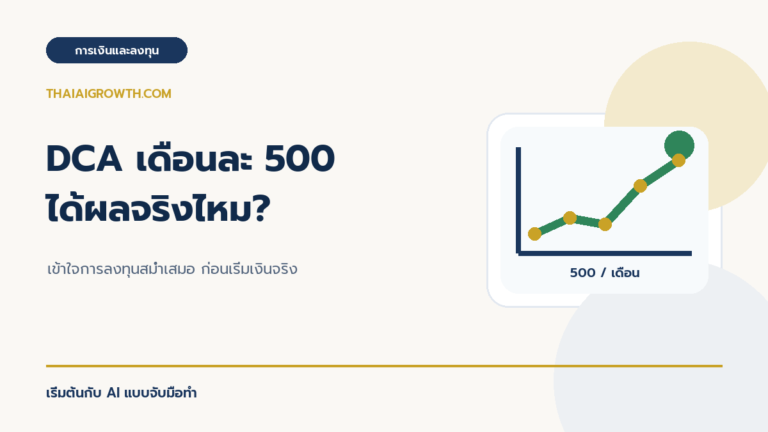 การเงินและลงทุน

THAIAIGROWTH.COM

DCA เดือนละ 500 ได้ผลจริงไหม?

เข้าใจการลงทุนสม่ำเสมอ ก่อนเริ่มเงินจริง

500 / เดือน

เริ่มต้นกับ AI แบบจับมือทำ